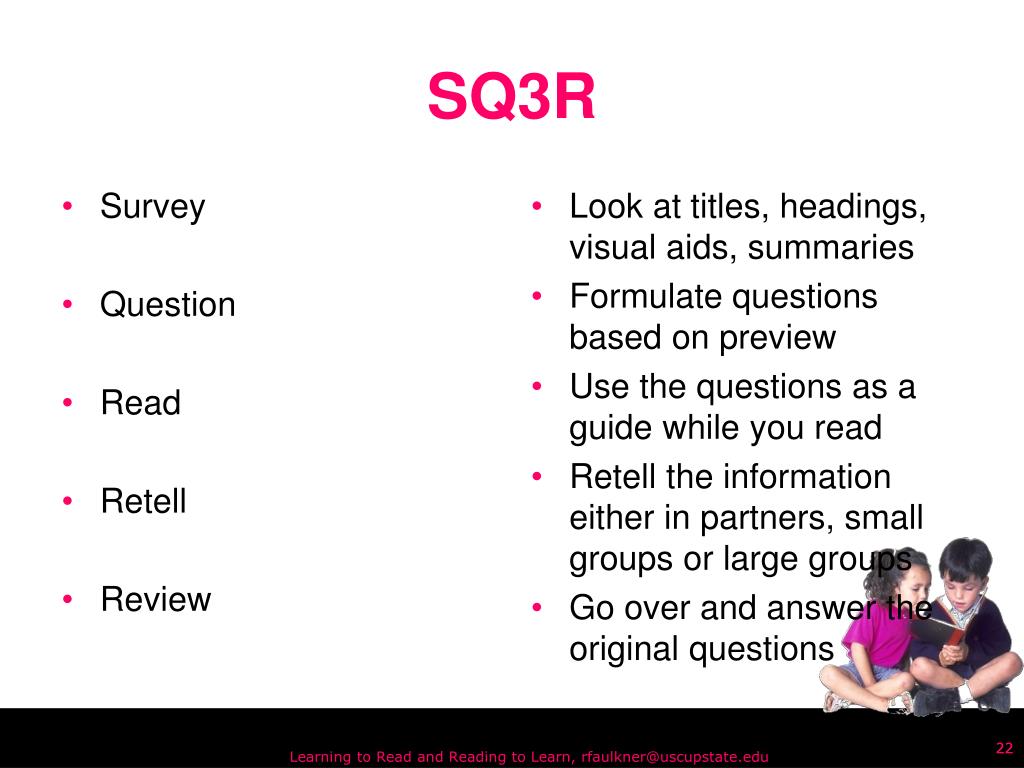 SQ3R

• Survey
• Question
• Read
• Retell
• Review

• Look at titles, headings, visual aids, summaries
• Formulate questions based on preview
• Use the questions as a guide while you read
• Retell the information either in partners, small groups or large groups
• Go over and answer the original questions

Learning to Read and Reading to Learn, rfaulkner@uscupstate.edu

22